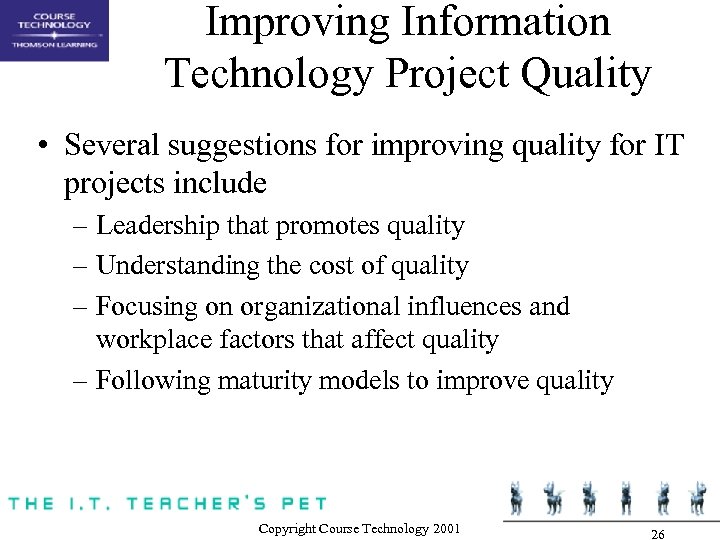 COURSE TECHNOLOGY
THOMSON LEARNING

Improving Information Technology Project Quality

• Several suggestions for improving quality for IT projects include
– Leadership that promotes quality
– Understanding the cost of quality
– Focusing on organizational influences and workplace factors that affect quality
– Following maturity models to improve quality

THE I.T. TEACHER'S PET

Copyright Course Technology 2001

26